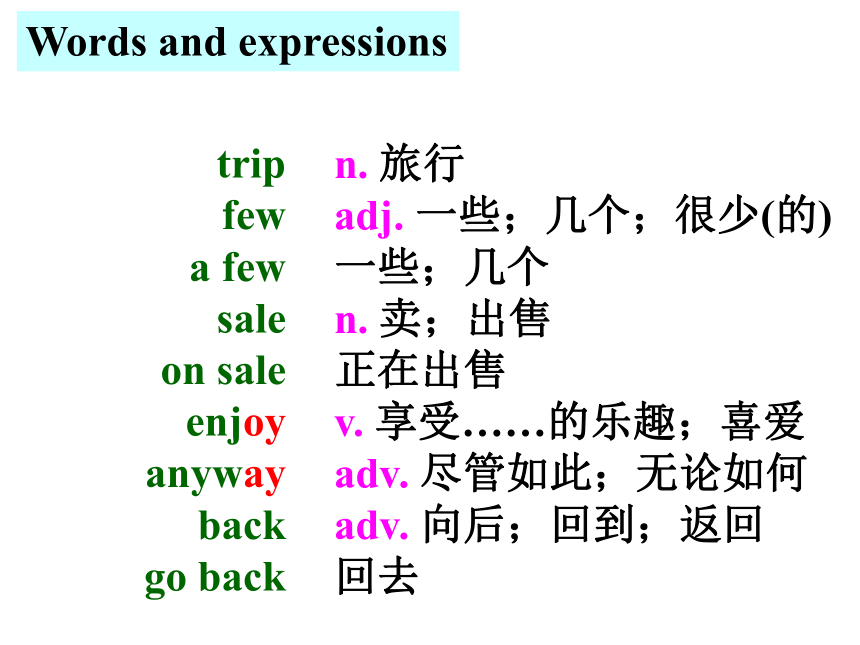 Words and expressions

trip n. 旅行
few adj. 一些；几个；很少(的)
a few 一些；几个
sale n. 卖；出售
on sale 正在出售
enjoy v. 享受……的乐趣；喜爱
anyway adv. 尽管如此；无论如何
back adv. 向后；回到；返回
go back 回去